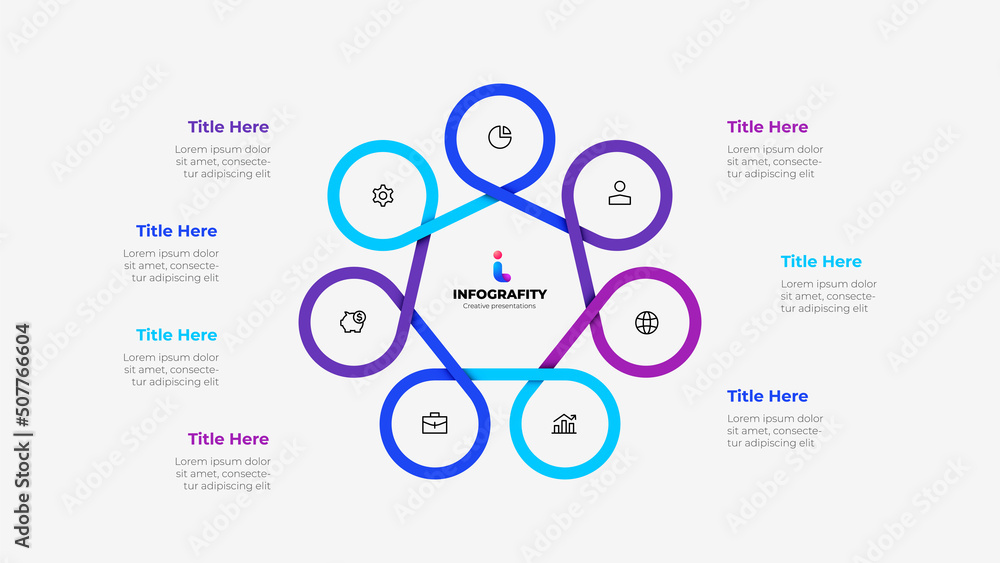 Title Here
Lorem ipsum dolor sit amet, consectetur adipiscing elit

Title Here
Lorem ipsum dolor sit amet, consectetur adipiscing elit

Title Here
Lorem ipsum dolor sit amet, consectetur adipiscing elit

Title Here
Lorem ipsum dolor sit amet, consectetur adipiscing elit

INFOGRAFITY
Creative presentations

Title Here
Lorem ipsum dolor sit amet, consectetur adipiscing elit

Title Here
Lorem ipsum dolor sit amet, consectetur adipiscing elit

Title Here
Lorem ipsum dolor sit amet, consectetur adipiscing elit

Adobe Stock | #507766604